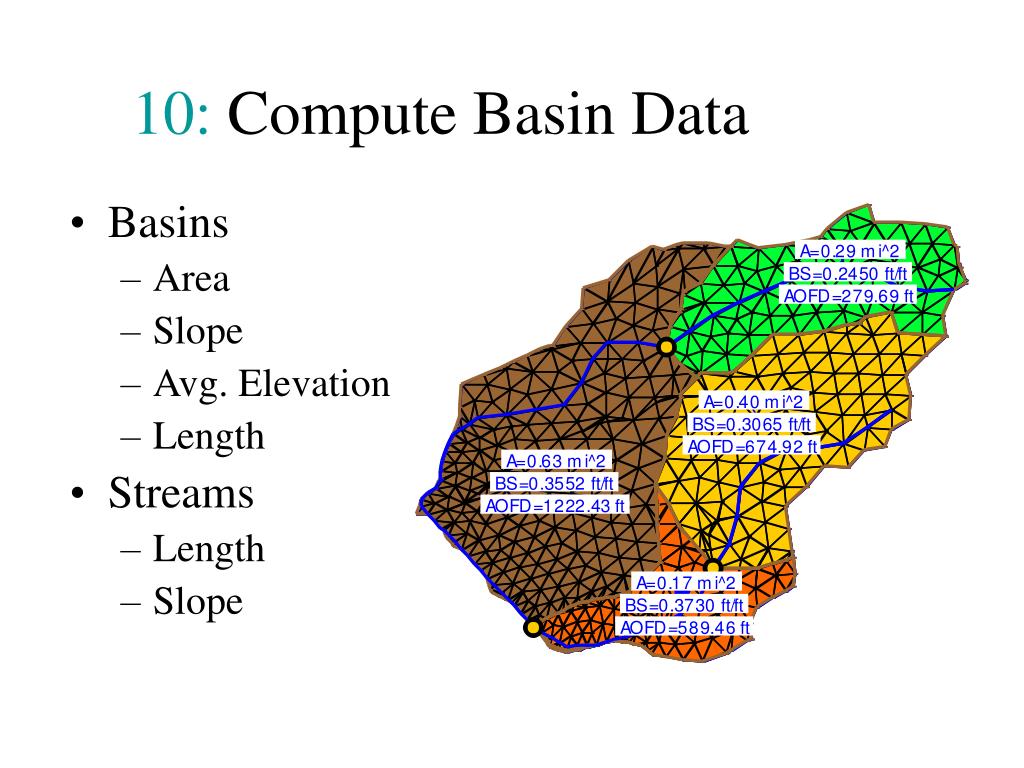 10: Compute Basin Data

• Basins
– Area
– Slope
– Avg. Elevation
– Length
• Streams
– Length
– Slope

A=0.29 mi^2
BS=0.2450 ft/ft
AOFD=279.69 ft

A=0.40 mi^2
BS=0.3065 ft/ft
AOFD=674.92 ft

A=0.63 mi^2
BS=0.3552 ft/ft
AOFD=1222.43 ft

A=0.17 mi^2
BS=0.3730 ft/ft
AOFD=589.46 ft